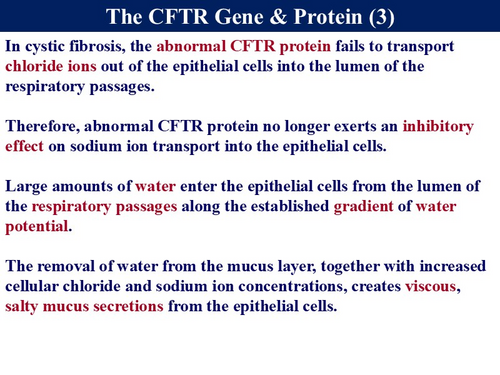 The CFTR Gene & Protein (3)

In cystic fibrosis, the abnormal CFTR protein fails to transport chloride ions out of the epithelial cells into the lumen of the respiratory passages.

Therefore, abnormal CFTR protein no longer exerts an inhibitory effect on sodium ion transport into the epithelial cells.

Large amounts of water enter the epithelial cells from the lumen of the respiratory passages along the established gradient of water potential.

The removal of water from the mucus layer, together with increased cellular chloride and sodium ion concentrations, creates viscous, salty mucus secretions from the epithelial cells.